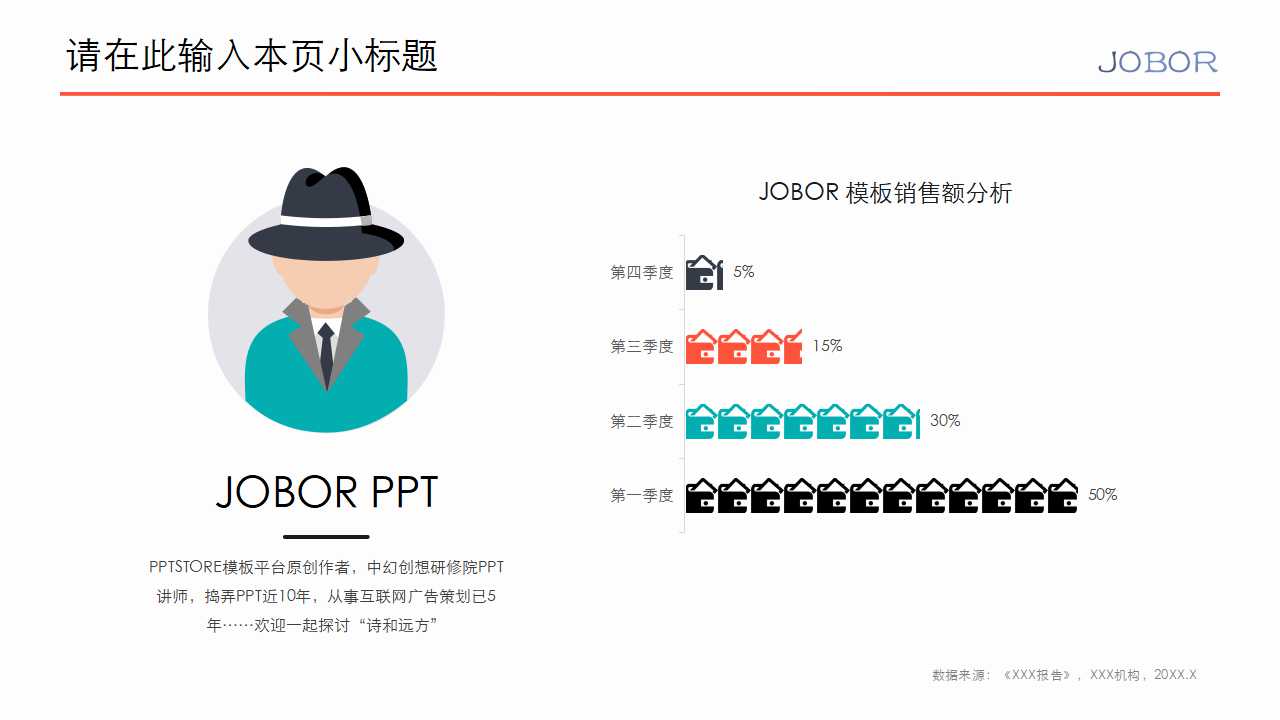 请在此输入本页小标题

JOBOR

JOBOR PPT

PPTSTORE模板平台原创作者，中幻创想研修院PPT讲师，捣弄PPT近10年，从事互联网广告策划已5年……欢迎一起探讨“诗和远方”

JOBOR 模板销售额分析

第四季度 5%

第三季度 15%

第二季度 30%

第一季度 50%

数据来源：《XXX报告》，XXX机构，20XX.X